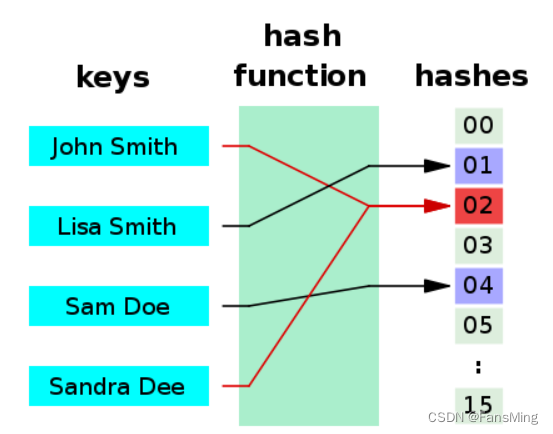 keys

hash function

hashes

John Smith

Lisa Smith

Sam Doe

Sandra Dee

00
01
02
03
04
05
:
15

CSDN @FansMing